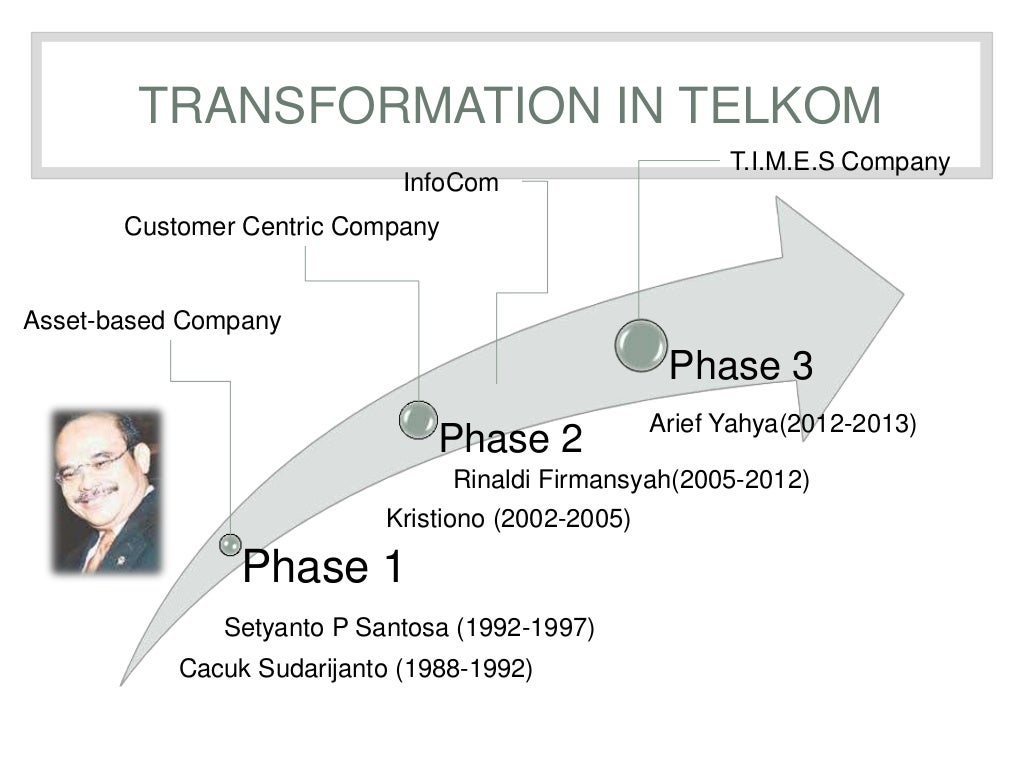 TRANSFORMATION IN TELKOM

T.I.M.E.S Company

InfoCom

Customer Centric Company

Asset-based Company

Phase 3

Arief Yahya(2012-2013)

Phase 2

Rinaldi Firmansyah(2005-2012)

Kristiono (2002-2005)

Phase 1

Setyanto P Santosa (1992-1997)

Cacuk Sudarijanto (1988-1992)